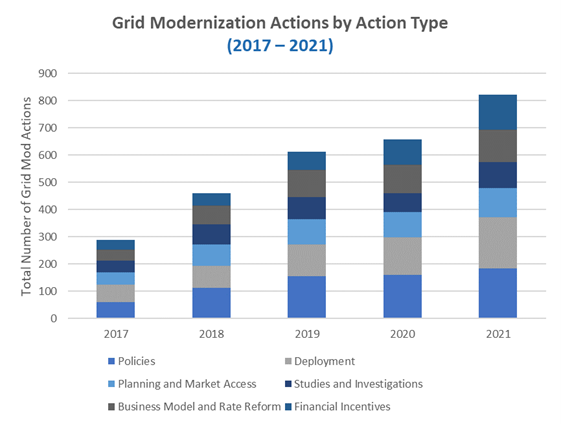 Grid Modernization Actions by Action Type
(2017 – 2021)

Total Number of Grid Mod Actions

900
800
700
600
500
400
300
200
100
0

2017
2018
2019
2020
2021

Policies
Deployment
Planning and Market Access
Studies and Investigations
Business Model and Rate Reform
Financial Incentives